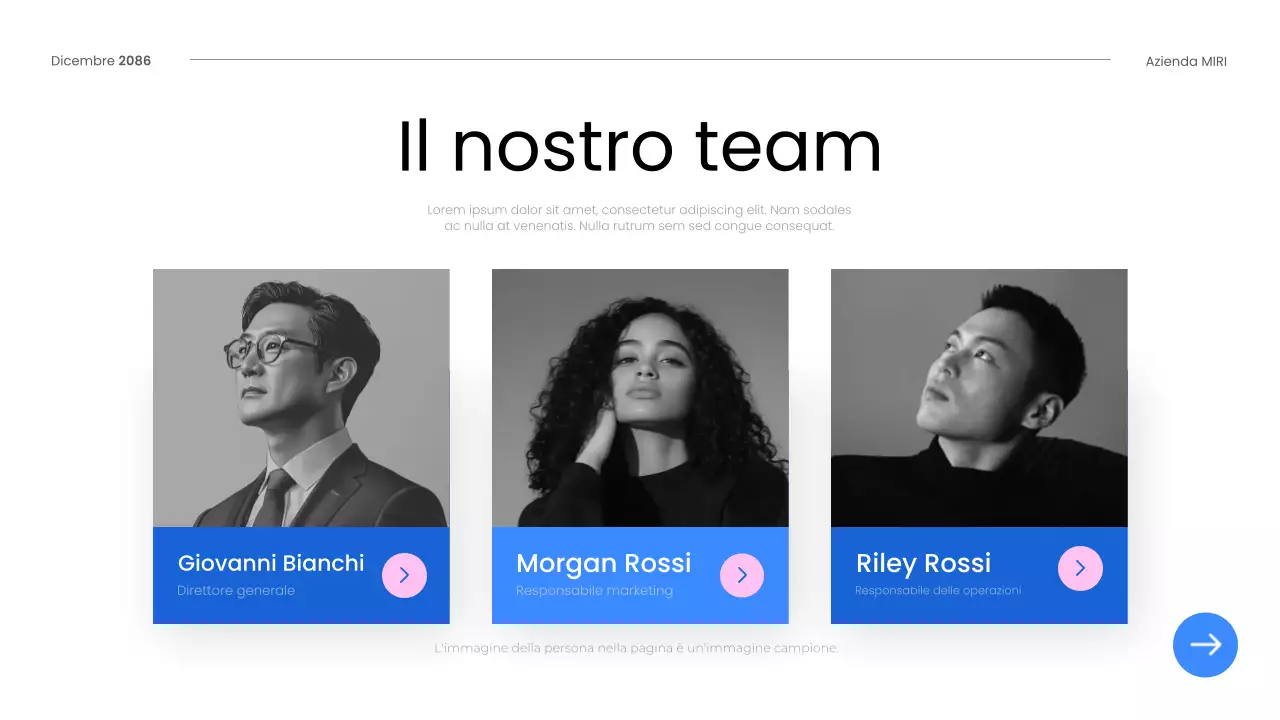 Dicembre 2086

Azienda MIRI

Il nostro team

Lorem ipsum dolor sit amet, consectetur adipiscing elit. Nam sodales ac nulla at venenatis. Nulla rutrum sem sed congue consequat.

Giovanni Bianchi
Direttore generale

Morgan Rossi
Responsabile marketing

Riley Rossi
Responsabile delle operazioni

L'immagine della persona nella pagina è un'immagine campione.